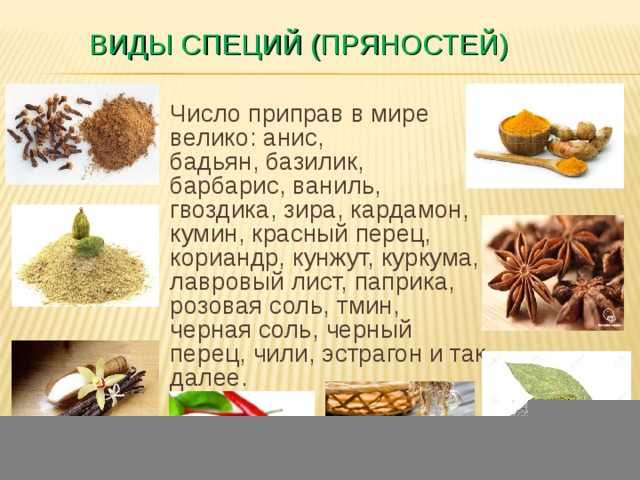 ВИДЫ СПЕЦИЙ (ПРЯНОСТЕЙ)

Число приправ в мире велико: анис, бадьян, базилик, барбарис, ваниль, гвоздика, зира, кардамон, кумин, красный перец, кориандр, кунжут, куркума, лавровый лист, паприка, розовая соль, тмин, черная соль, черный перец, чили, эстрагон и так далее.